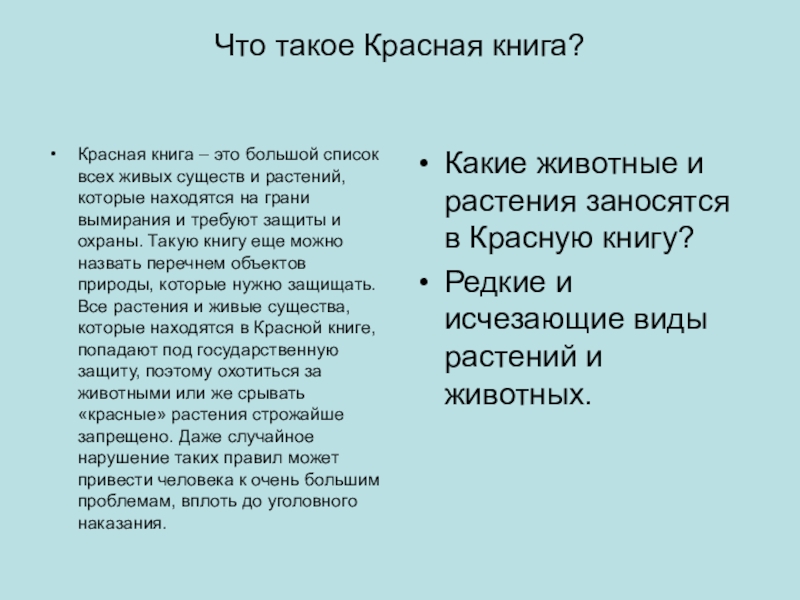 Что такое Красная книга?

• Красная книга – это большой список всех живых существ и растений, которые находятся на грани вымирания и требуют защиты и охраны. Такую книгу еще можно назвать перечнем объектов природы, которые нужно защищать. Все растения и живые существа, которые находятся в Красной книге, попадают под государственную защиту, поэтому охотиться за животными или же срывать «красные» растения строжайше запрещено. Даже случайное нарушение таких правил может привести человека к очень большим проблемам, вплоть до уголовного наказания.

• Какие животные и растения заносятся в Красную книгу?

• Редкие и исчезающие виды растений и животных.